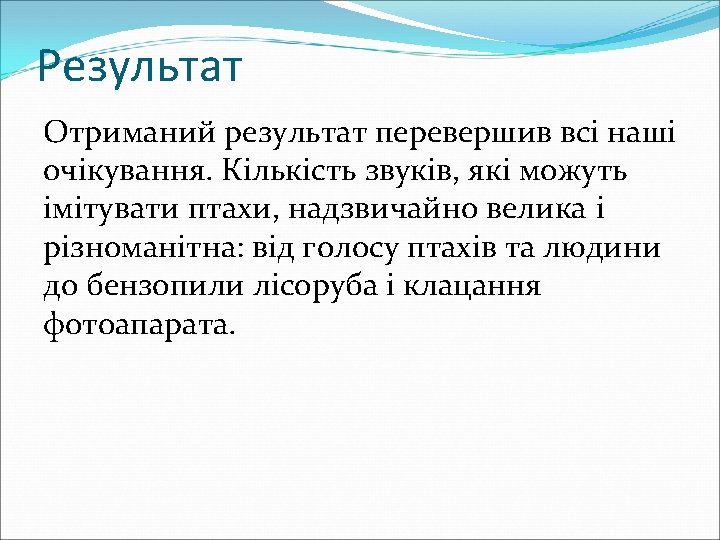 Результат

Отриманий результат перевершив всі наші очікування. Кількість звуків, які можуть імітувати птахи, надзвичайно велика і різноманітна: від голосу птахів та людини до бензопили лісоруба і клацання фотоапарата.